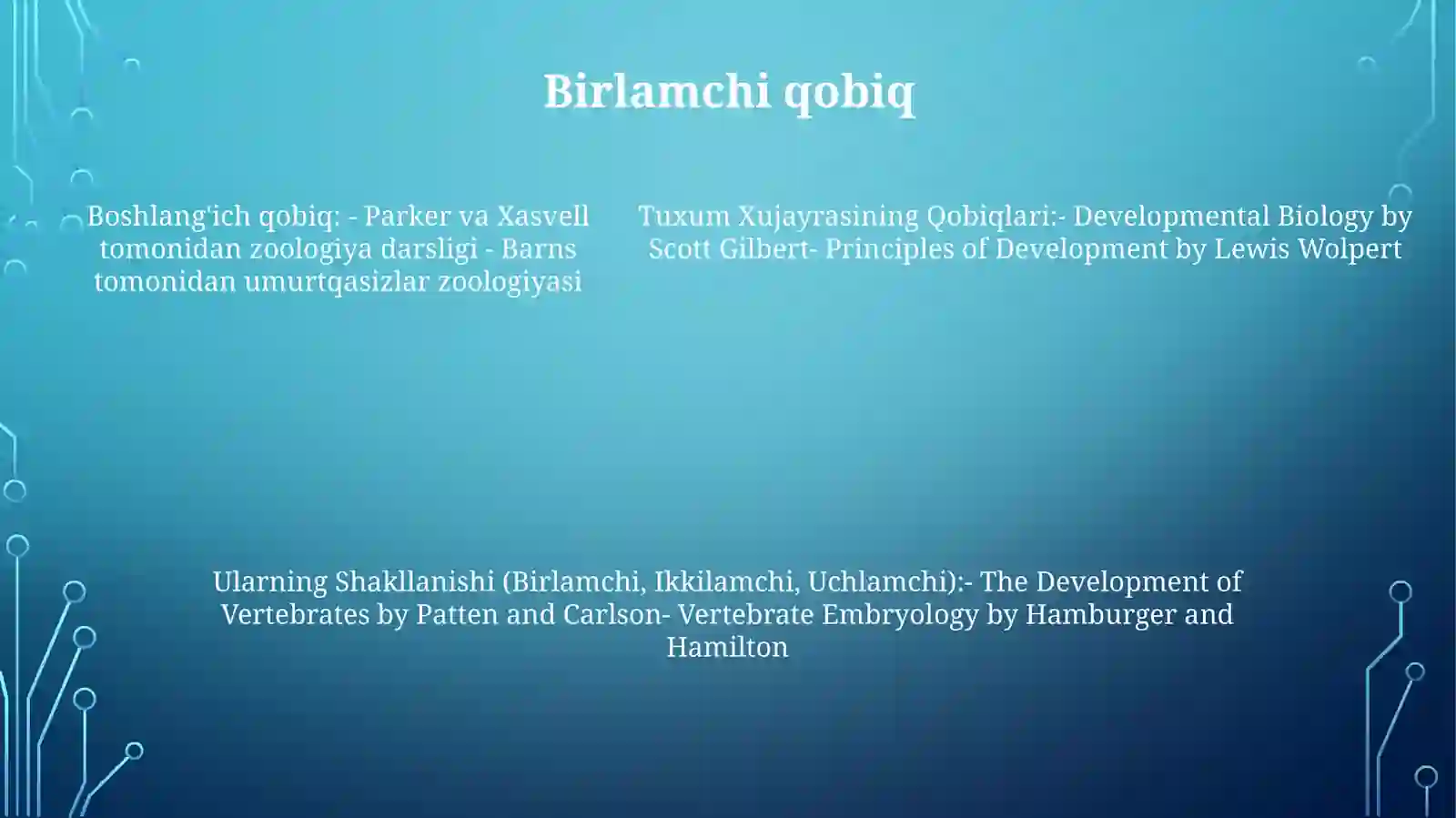 Birlamchi qobiq

Boshlang'ich qobiq: - Parker va Xasvell tomonidan zoologiya darsligi - Barns tomonidan umurtqasizlar zoologiyasi

Tuxum Xujayrasining Qobiqlari:- Developmental Biology by Scott Gilbert- Principles of Development by Lewis Wolpert

Ularning Shakllanishi (Birlamchi, Ikkilamchi, Uchlamchi):- The Development of Vertebrates by Patten and Carlson- Vertebrate Embryology by Hamburger and Hamilton